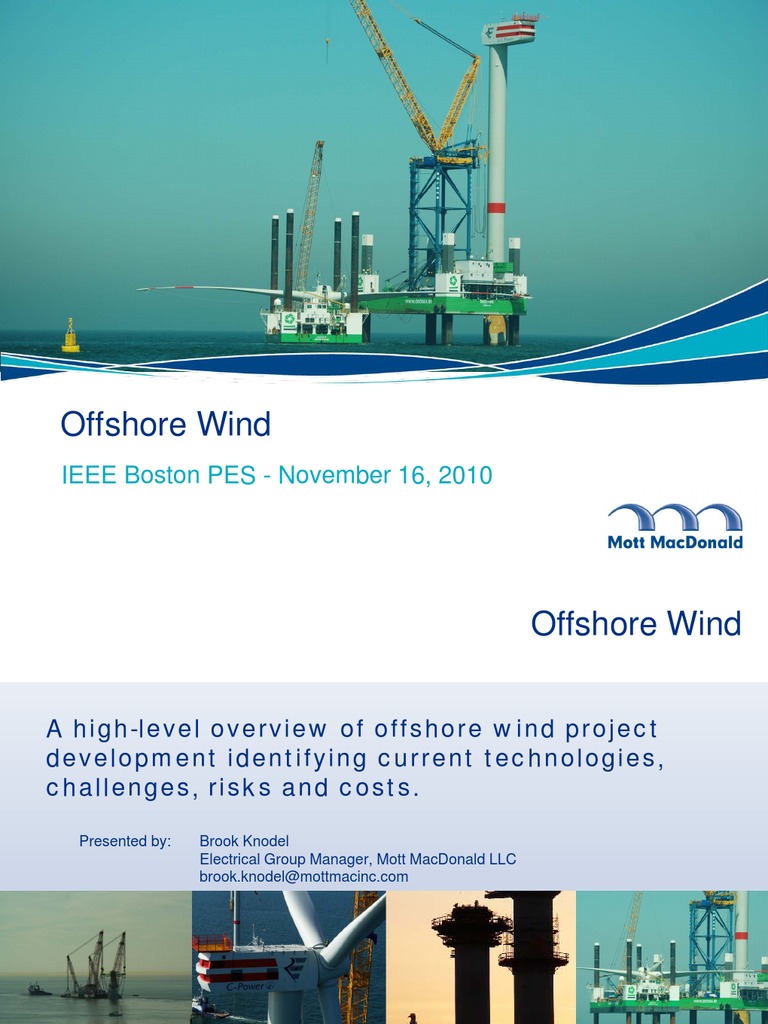 Offshore Wind

IEEE Boston PES - November 16, 2010

Mott MacDonald

Offshore Wind

A high-level overview of offshore wind project development identifying current technologies, challenges, risks and costs.

Presented by: Brook Knodel
Electrical Group Manager, Mott MacDonald LLC
brook.knodel@mottmacinc.com

C-Power